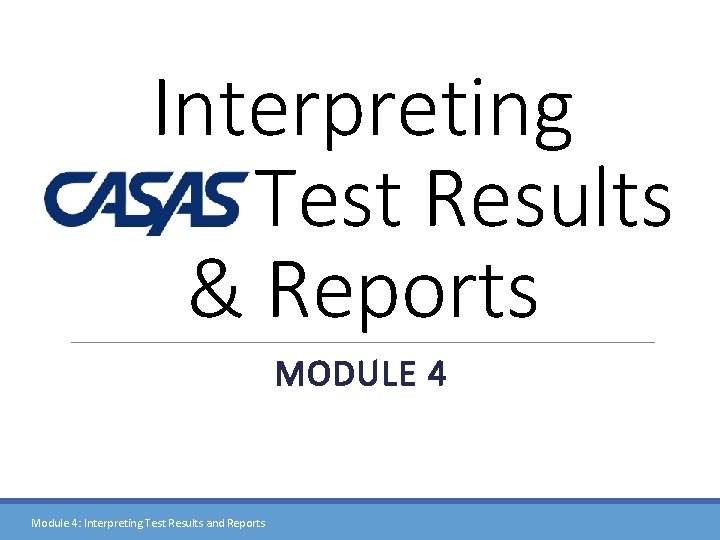 Interpreting CASAS Test Results & Reports

MODULE 4

Module 4: Interpreting Test Results and Reports